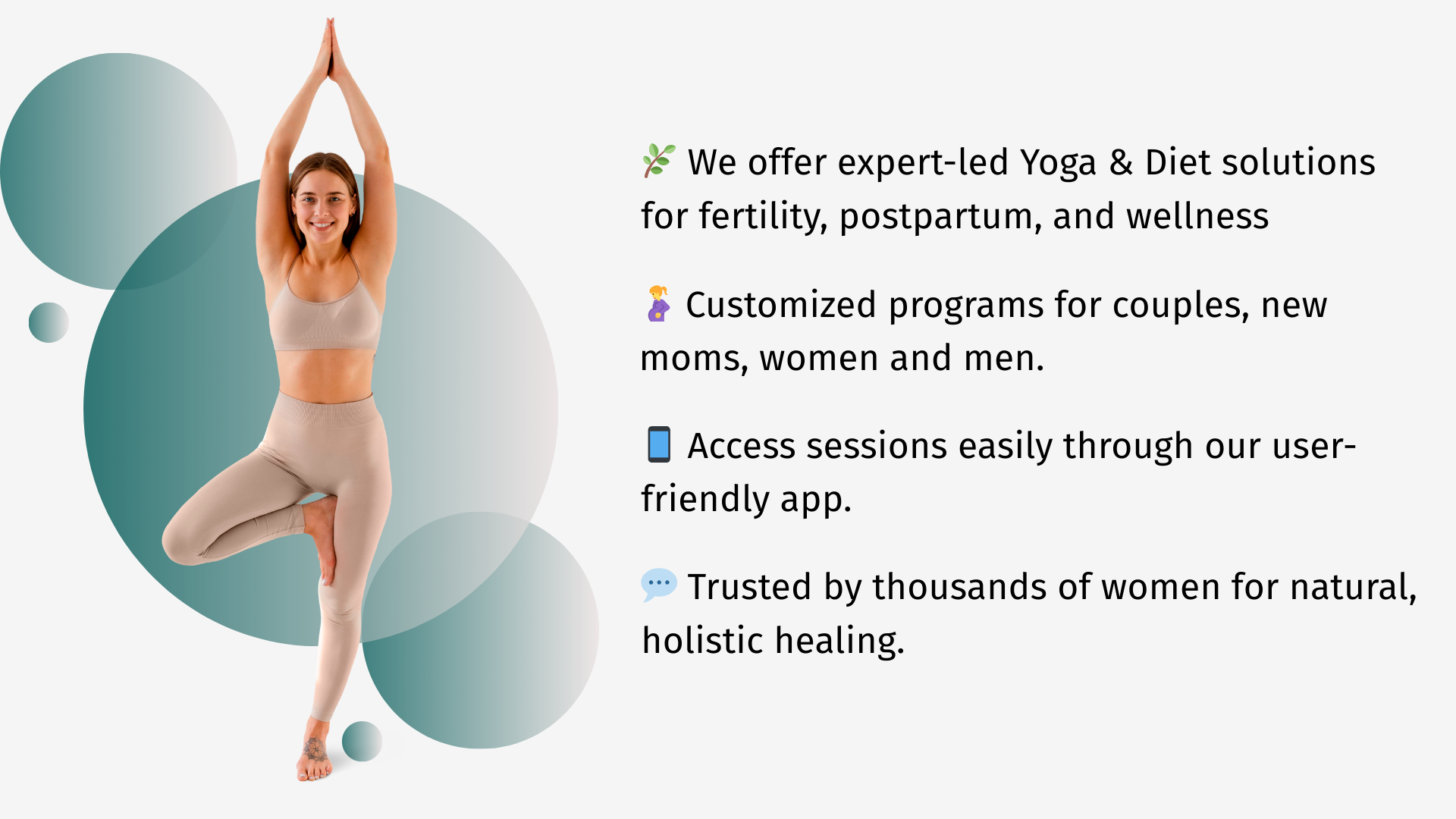 🌿 We offer expert-led Yoga & Diet solutions for fertility, postpartum, and wellness

🤰 Customized programs for couples, new moms, women and men.

📱 Access sessions easily through our user-friendly app.

💬 Trusted by thousands of women for natural, holistic healing.